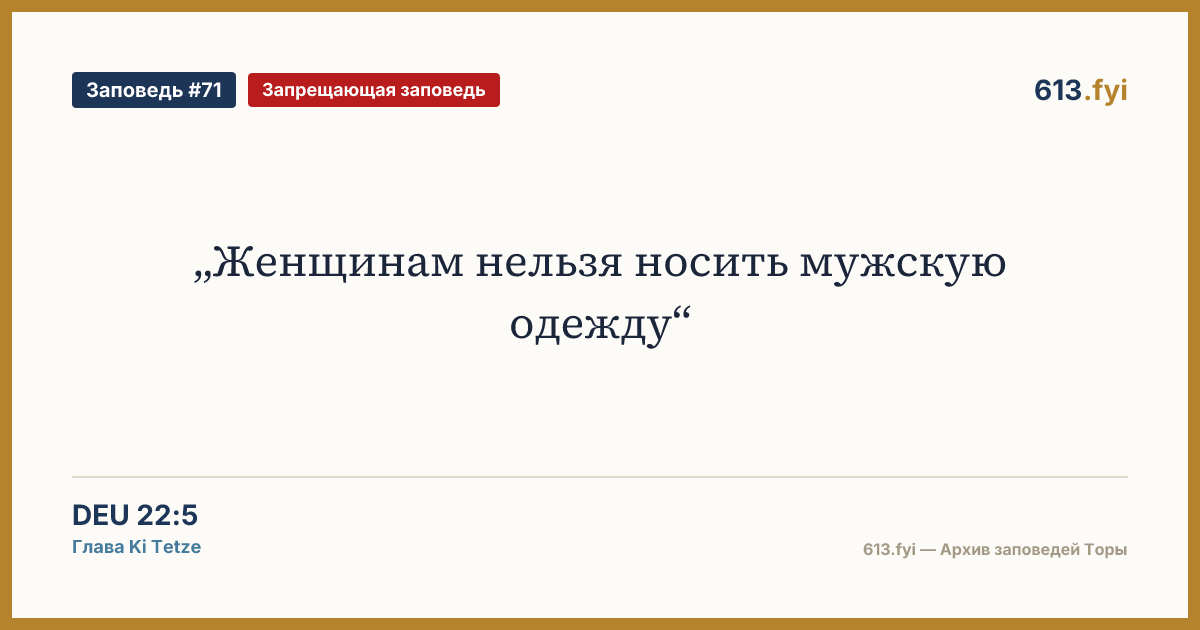 Заповедь #71
Запрещающая заповедь
613.fyi

„Женщинам нельзя носить мужскую одежду“

DEU 22:5
Глава Ki Tetze
613.fyi — Архив заповедей Торы